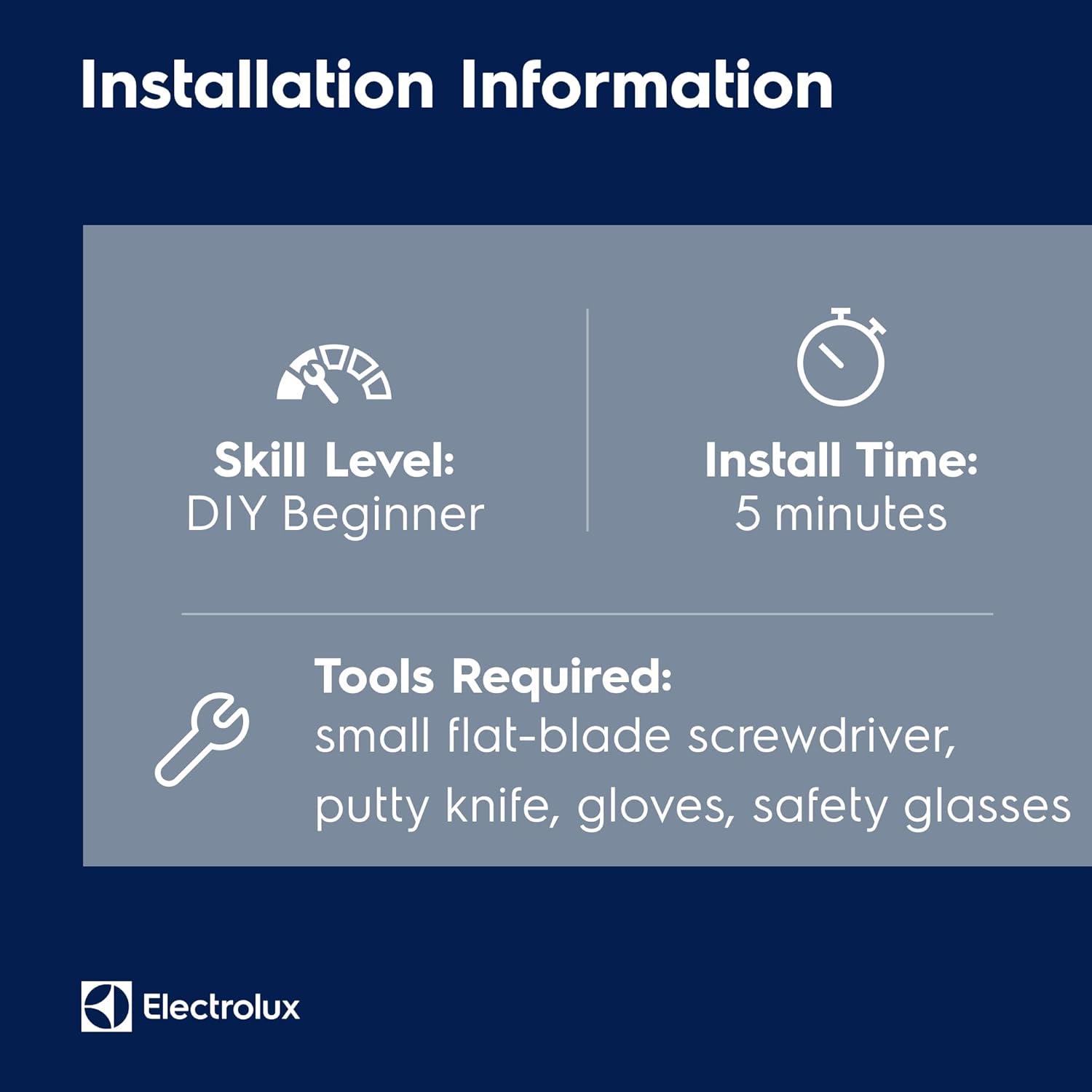 Installation Information

Skill Level:
DIY Beginner

Install Time:
5 minutes

Tools Required:
small flat-blade screwdriver, putty knife, gloves, safety glasses

Electrolux